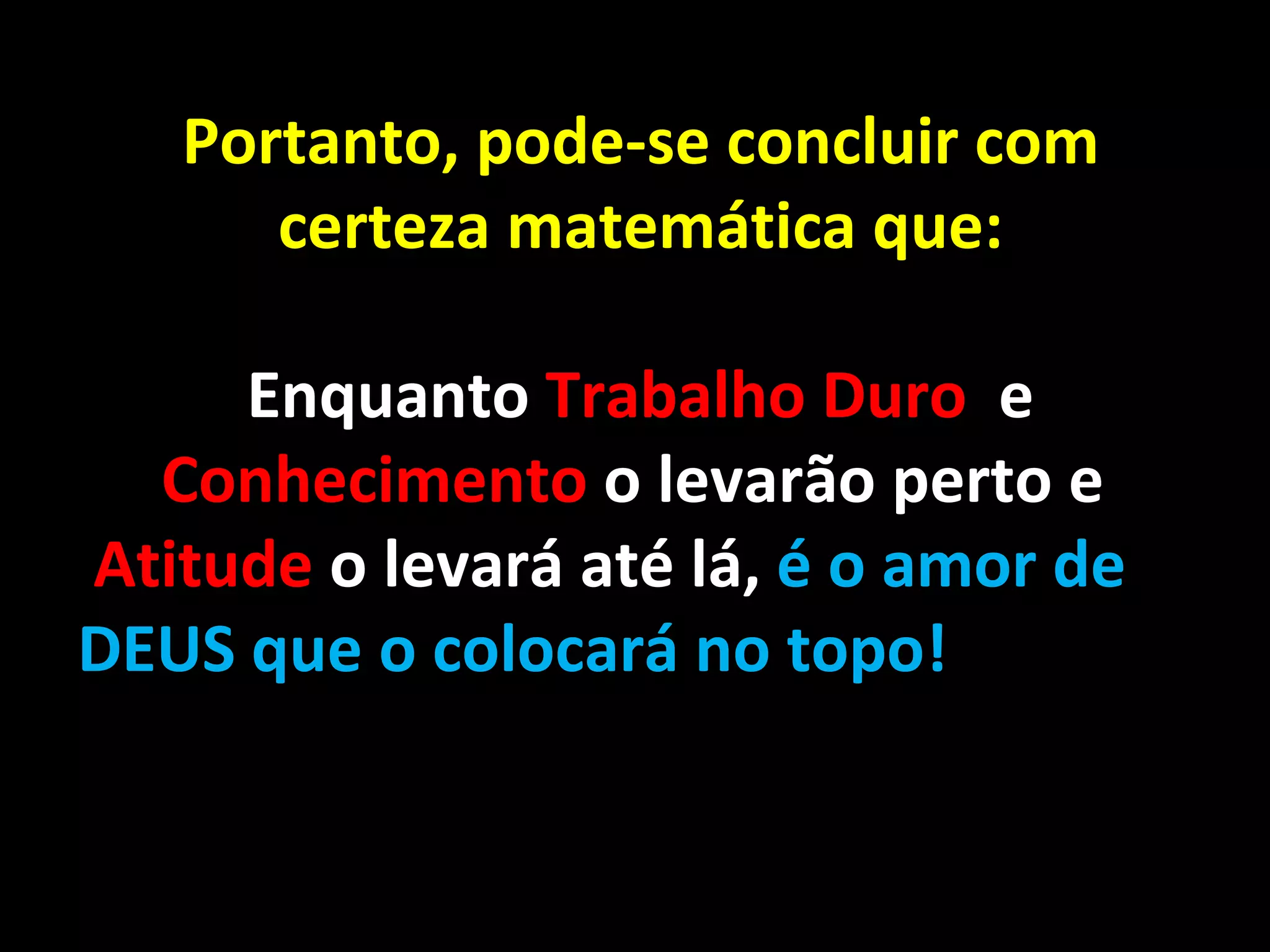 Portanto, pode-se concluir com certeza matemática que:

Enquanto Trabalho Duro e Conhecimento o levarão perto e Atitude o levará até lá, é o amor de DEUS que o colocará no topo!